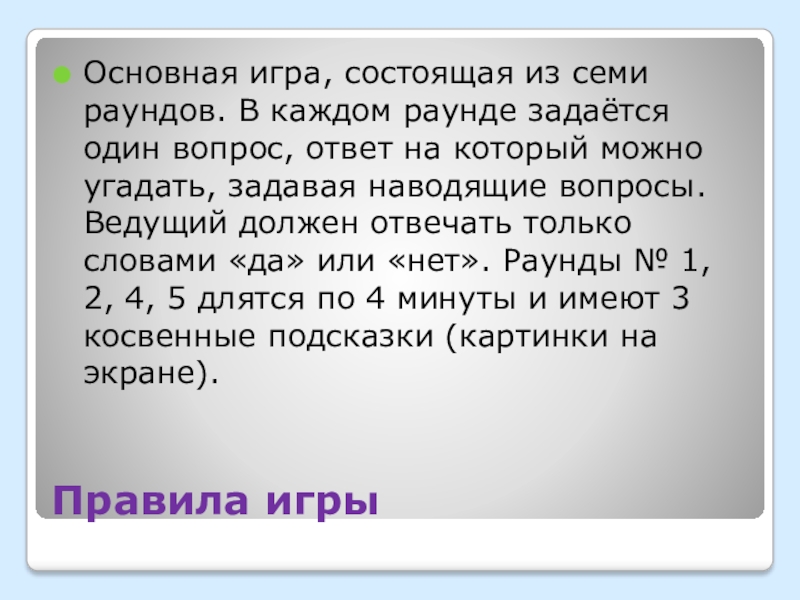 Основная игра, состоящая из семи раундов. В каждом раунде задаётся один вопрос, ответ на который можно угадать, задавая наводящие вопросы. Ведущий должен отвечать только словами «да» или «нет». Раунды № 1, 2, 4, 5 длятся по 4 минуты и имеют 3 косвенные подсказки (картинки на экране).

Правила игры